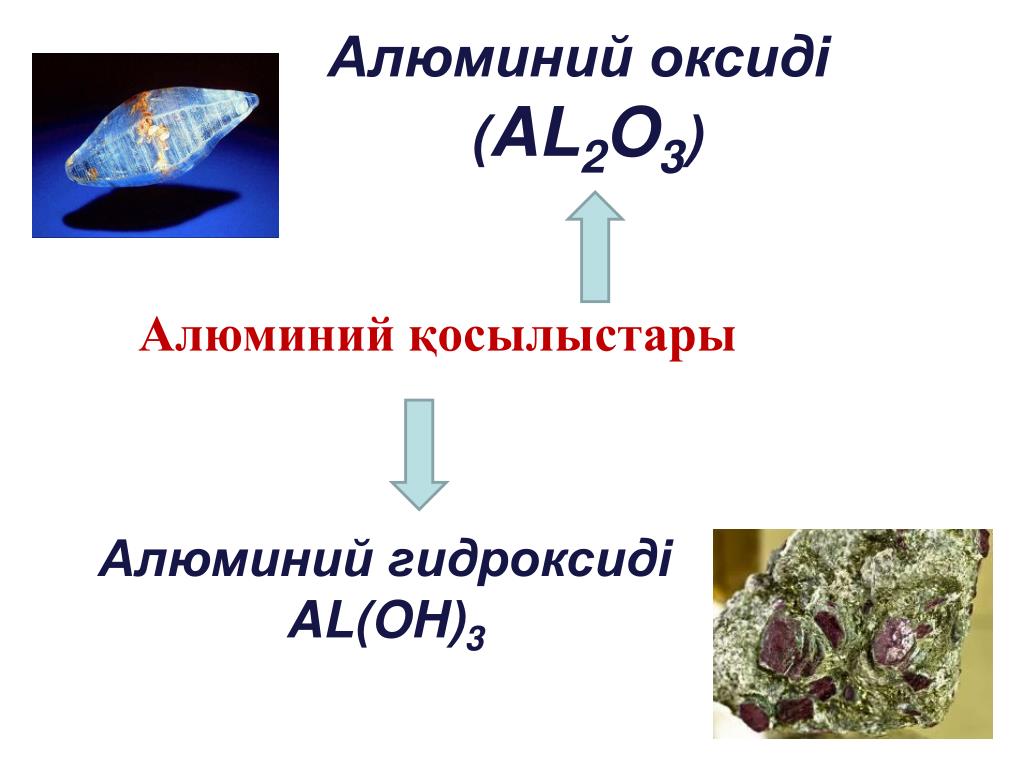 Алюминий оксиді
($AL_2O_3$)

Алюминий қосылыстары

Алюминий гидроксиді
$AL(OH)_3$